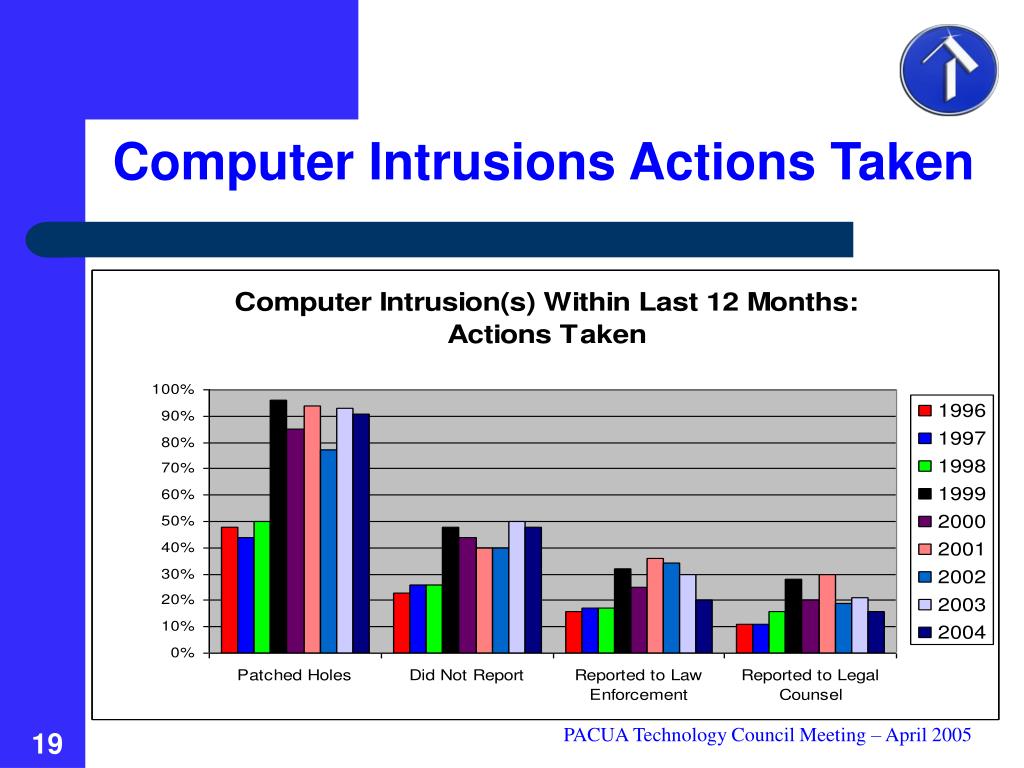 Computer Intrusions Actions Taken

Computer Intrusion(s) Within Last 12 Months: Actions Taken

100%
90%
80%
70%
60%
50%
40%
30%
20%
10%
0%

Patched Holes
Did Not Report
Reported to Law Enforcement
Reported to Legal Counsel

1996
1997
1998
1999
2000
2001
2002
2003
2004

19

PACUA Technology Council Meeting – April 2005